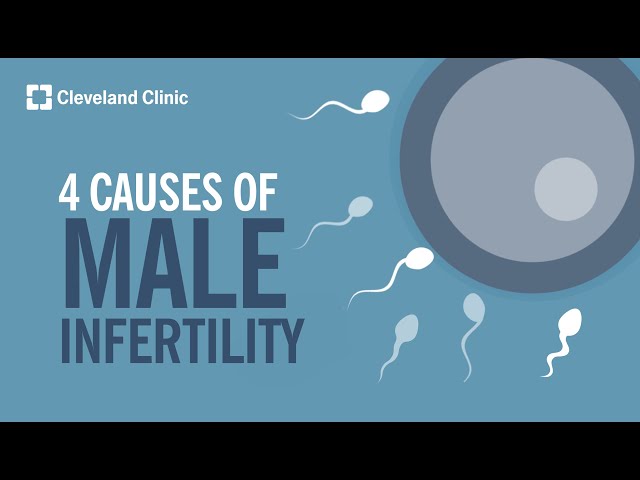 Cleveland Clinic

4 CAUSES OF
MALE
INFERTILITY